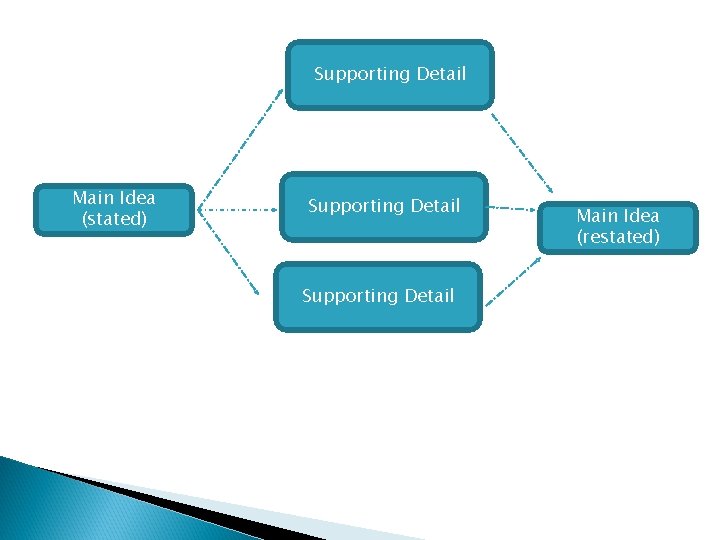 Main Idea
(stated)

Supporting Detail

Supporting Detail

Supporting Detail

Main Idea
(restated)